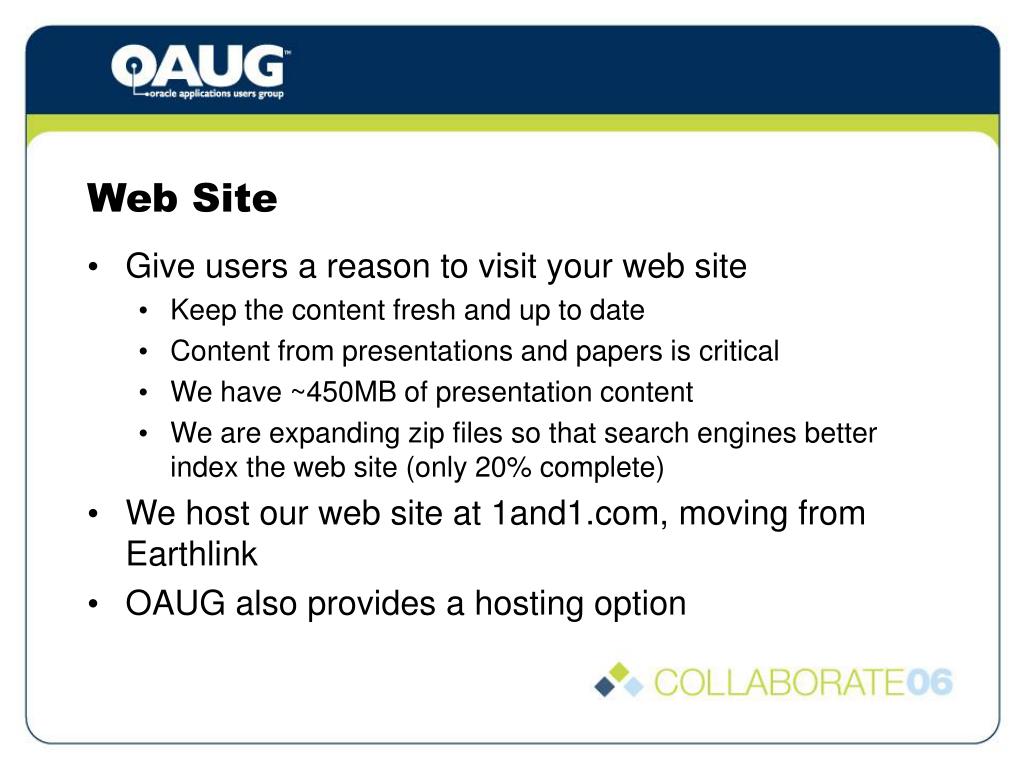 OAUG™
oracle applications users group

Web Site

• Give users a reason to visit your web site
  • Keep the content fresh and up to date
  • Content from presentations and papers is critical
  • We have ~450MB of presentation content
  • We are expanding zip files so that search engines better index the web site (only 20% complete)
• We host our web site at 1and1.com, moving from Earthlink
• OAUG also provides a hosting option

COLLABORATE06